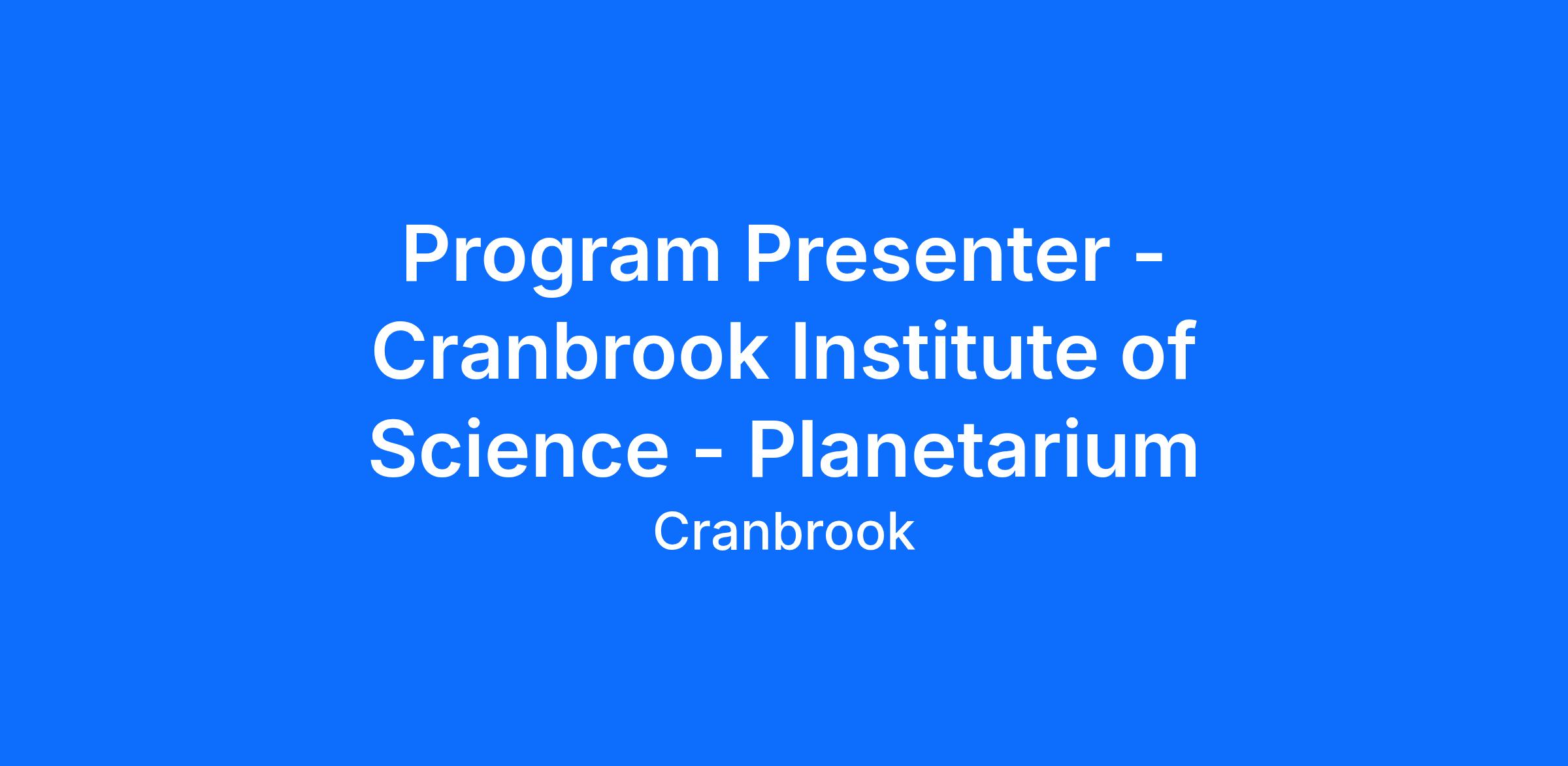 Program Presenter - Cranbrook Institute of Science - Planetarium

Cranbrook